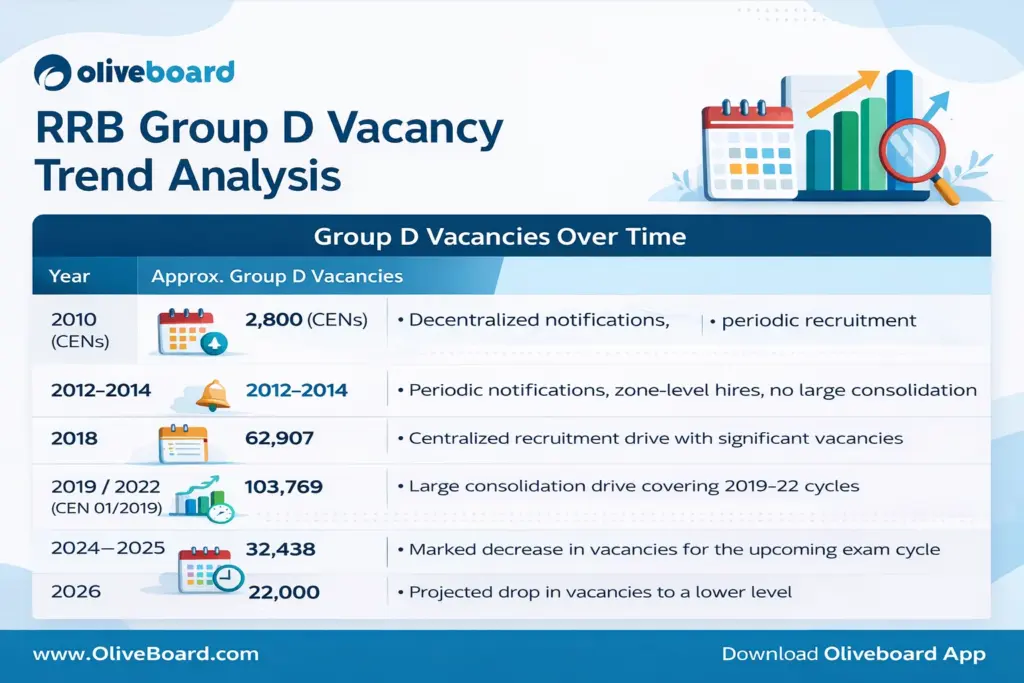 oliveboard

RRB Group D Vacancy Trend Analysis

Group D Vacancies Over Time

| Year | Approx. Group D Vacancies | |
|---|---|---|
| 2010 (CENs) | 2,800 (CENs) | • Decentralized notifications, • periodic recruitment |
| 2012–2014 | 2012–2014 | • Periodic notifications, zone-level hires, no large consolidation |
| 2018 | 62,907 | • Centralized recruitment drive with significant vacancies |
| 2019 / 2022 (CEN 01/2019) | 103,769 | • Large consolidation drive covering 2019–22 cycles |
| 2024–2025 | 32,438 | • Marked decrease in vacancies for the upcoming exam cycle |
| 2026 | 22,000 | • Projected drop in vacancies to a lower level |

www.OliveBoard.com

Download Oliveboard App